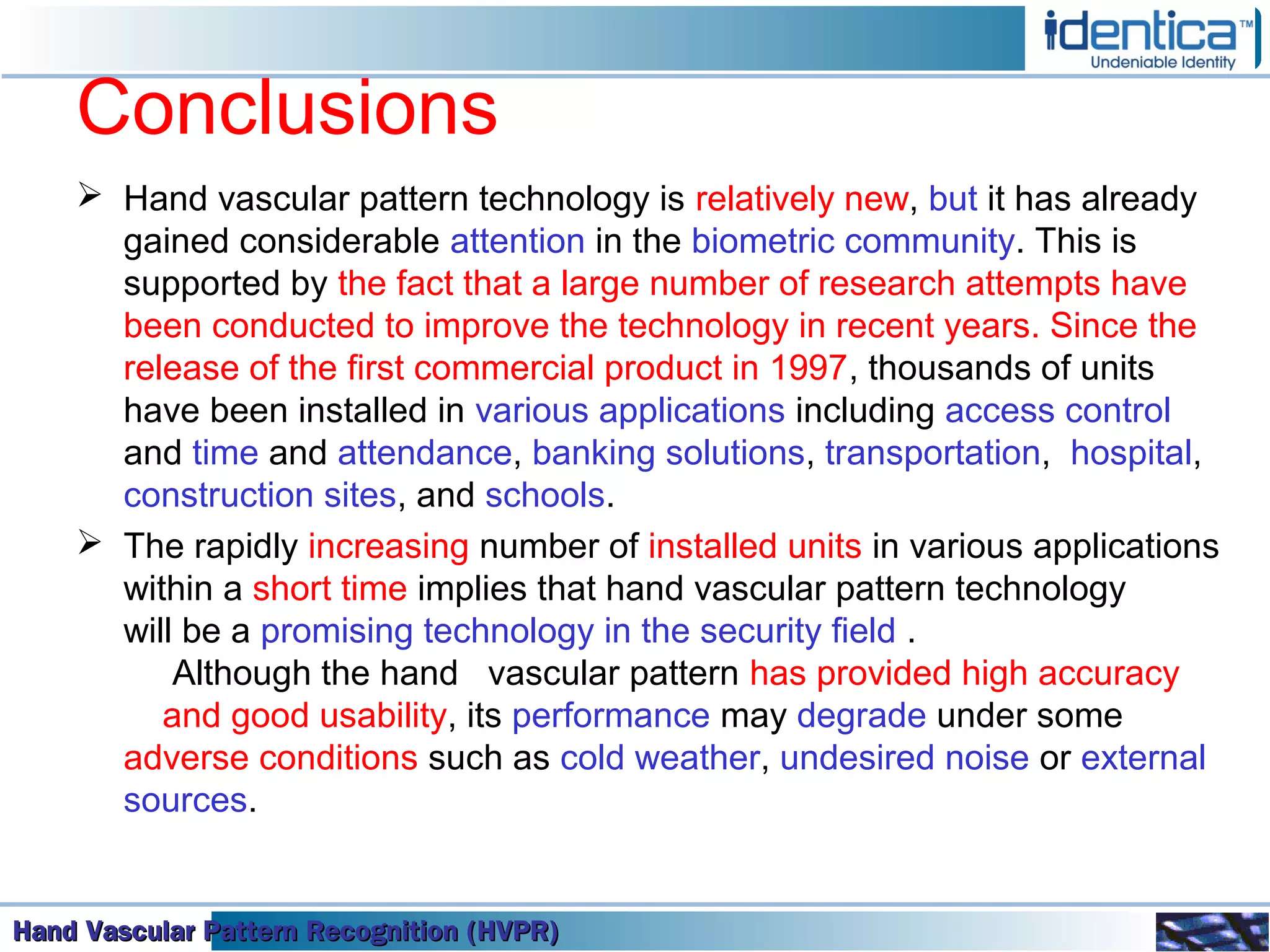 identica™
Undeniable Identity

Conclusions

➢ Hand vascular pattern technology is relatively new, but it has already gained considerable attention in the biometric community. This is supported by the fact that a large number of research attempts have been conducted to improve the technology in recent years. Since the release of the first commercial product in 1997, thousands of units have been installed in various applications including access control and time and attendance, banking solutions, transportation, hospital, construction sites, and schools.

➢ The rapidly increasing number of installed units in various applications within a short time implies that hand vascular pattern technology will be a promising technology in the security field .

Although the hand vascular pattern has provided high accuracy and good usability, its performance may degrade under some adverse conditions such as cold weather, undesired noise or external sources.

Hand Vascular Pattern Recognition (HVPR)